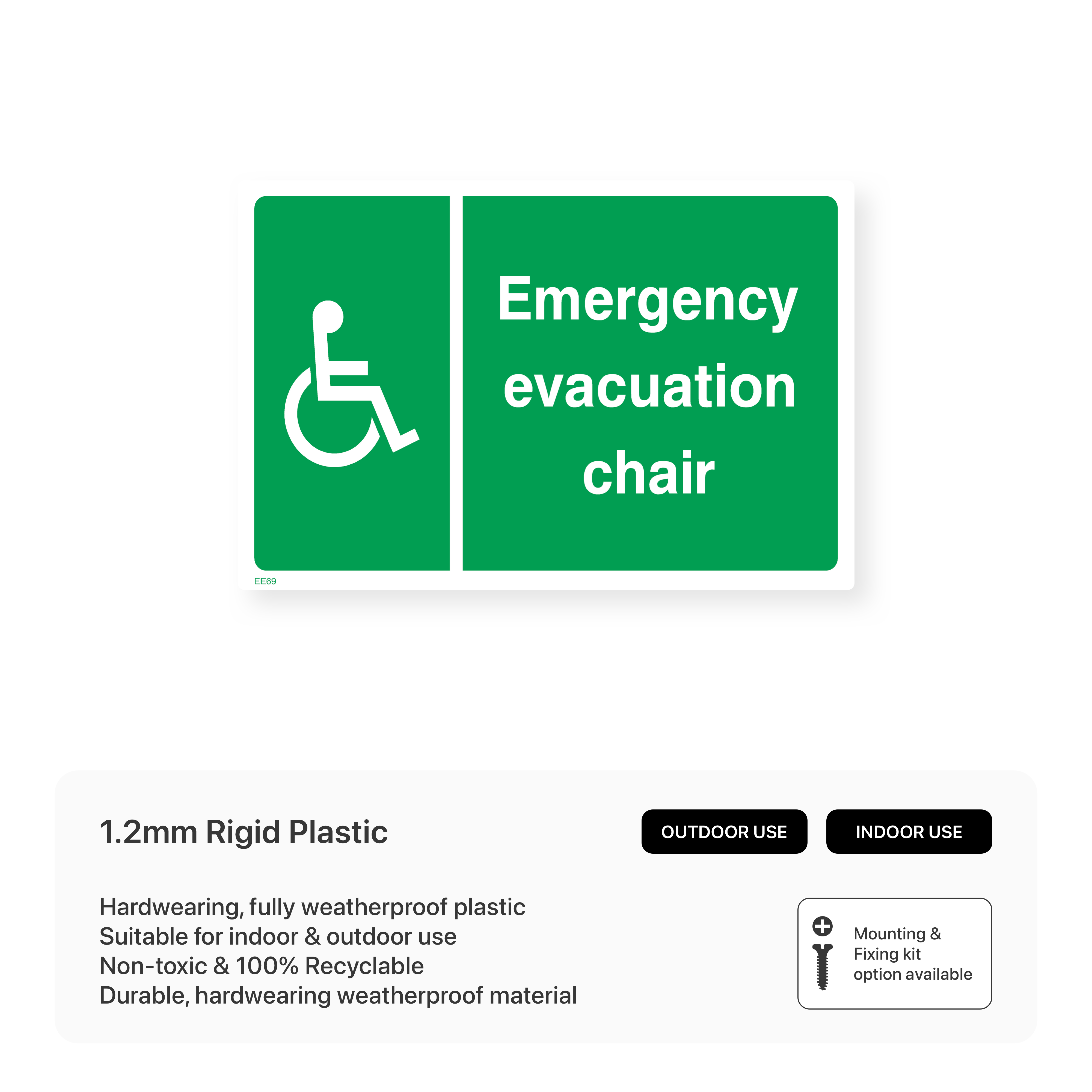 Emergency evacuation chair

EE69

1.2mm Rigid Plastic

OUTDOOR USE

INDOOR USE

Hardwearing, fully weatherproof plastic
Suitable for indoor & outdoor use
Non-toxic & 100% Recyclable
Durable, hardwearing weatherproof material

Mounting & Fixing kit option available